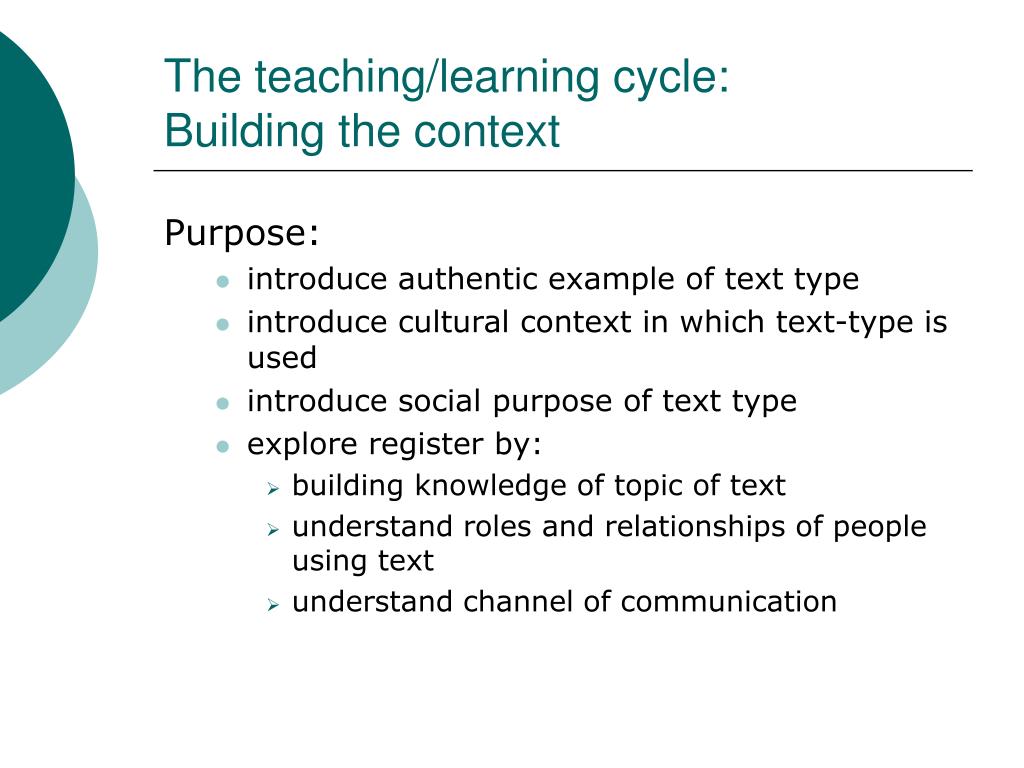 The teaching/learning cycle:
Building the context

Purpose:
- introduce authentic example of text type
- introduce cultural context in which text-type is used
- introduce social purpose of text type
- explore register by:
  - building knowledge of topic of text
  - understand roles and relationships of people using text
  - understand channel of communication